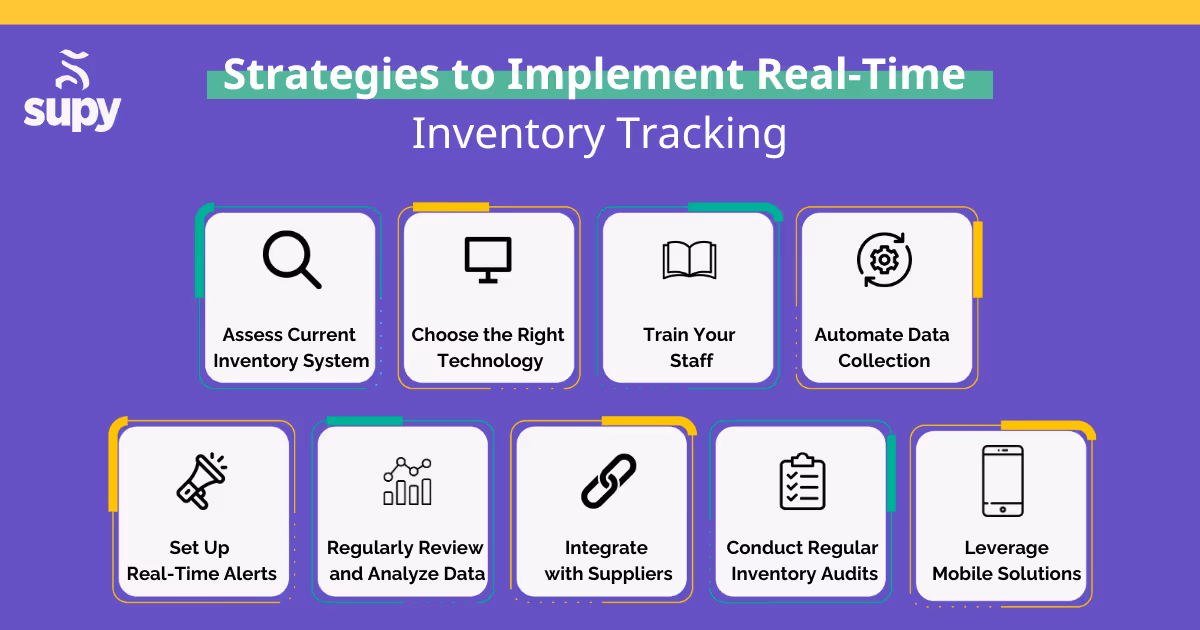 supy

Strategies to Implement Real-Time Inventory Tracking

Assess Current Inventory System

Choose the Right Technology

Train Your Staff

Automate Data Collection

Set Up Real-Time Alerts

Regularly Review and Analyze Data

Integrate with Suppliers

Conduct Regular Inventory Audits

Leverage Mobile Solutions